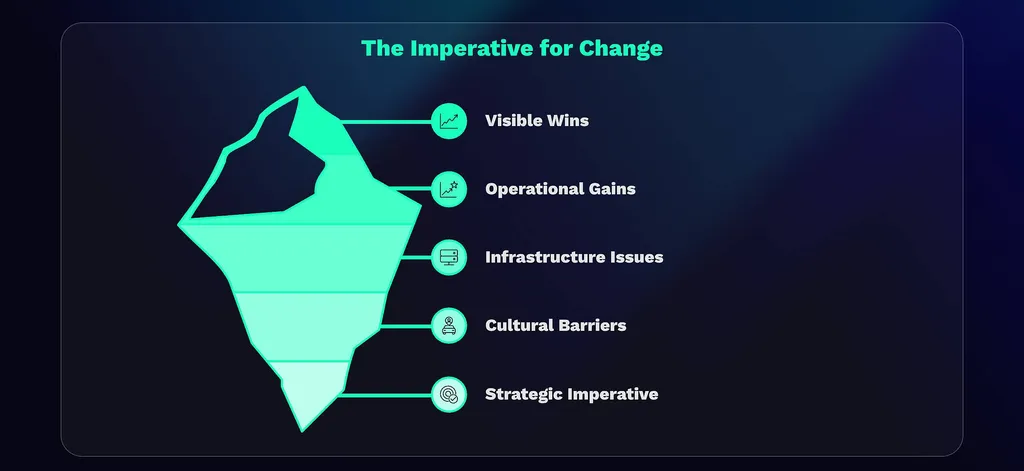 The Imperative for Change

Visible Wins

Operational Gains

Infrastructure Issues

Cultural Barriers

Strategic Imperative